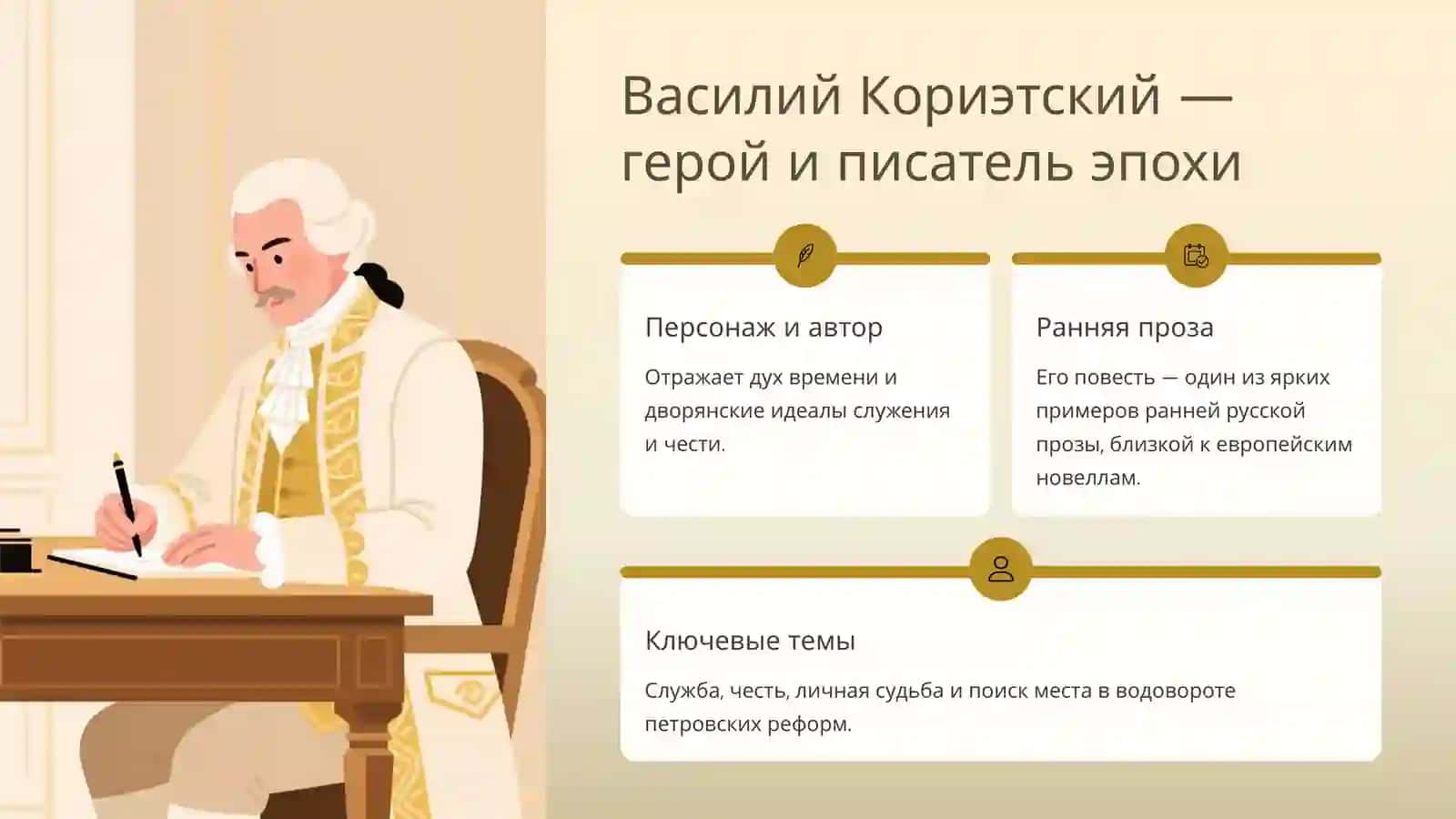 Василий Кориэтский — герой и писатель эпохи

Персонаж и автор

Отражает дух времени и дворянские идеалы служения и чести.

Ранняя проза

Его повесть — один из ярких примеров ранней русской прозы, близкой к европейским новеллам.

Ключевые темы

Служба, честь, личная судьба и поиск места в водовороте петровских реформ.